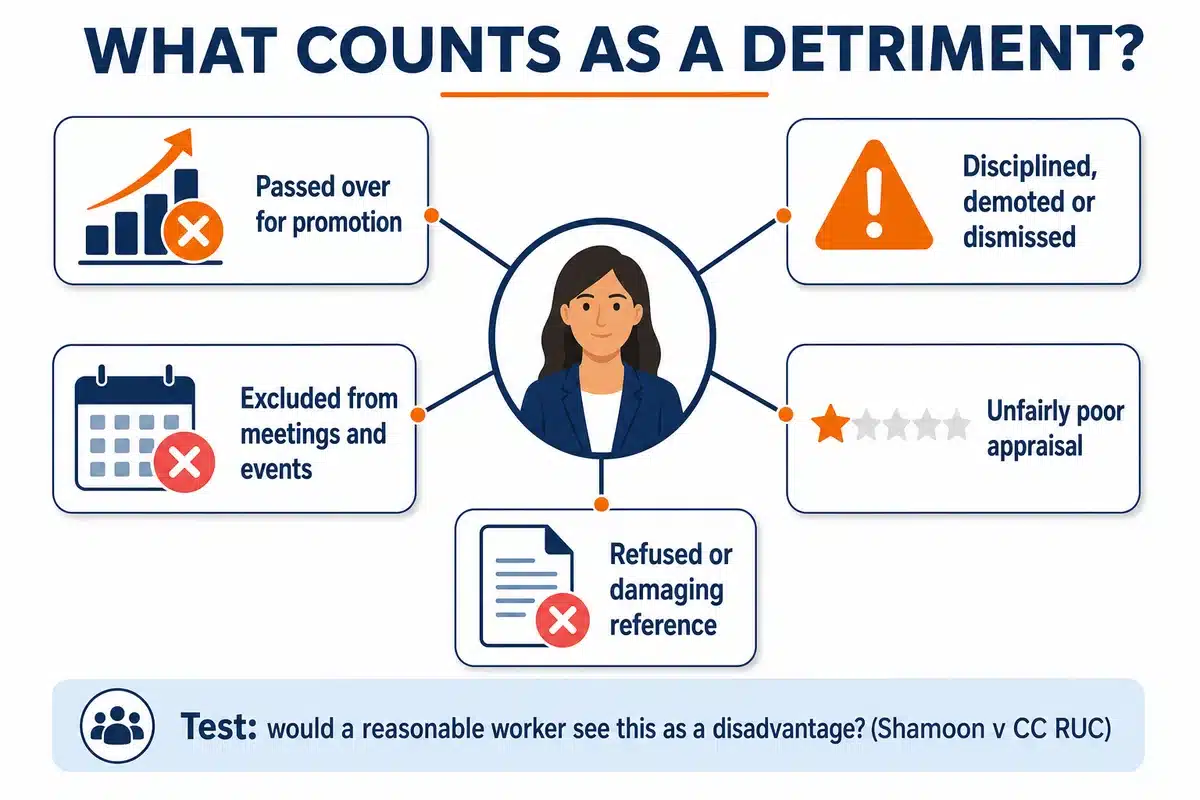 WHAT COUNTS AS A DETRIMENT?

Passed over for promotion

Disciplined, demoted or dismissed

Excluded from meetings and events

Unfairly poor appraisal

Refused or damaging reference

Test: would a reasonable worker see this as a disadvantage? (Shamoon v CC RUC)